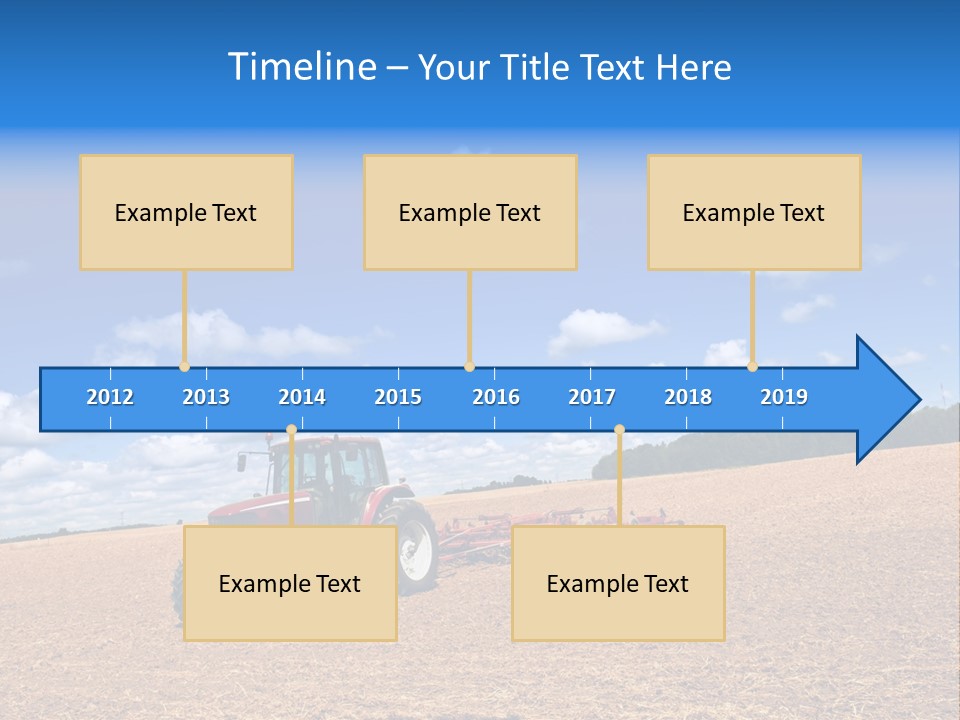 Timeline – Your Title Text Here

Example Text

Example Text

Example Text

2012 2013 2014 2015 2016 2017 2018 2019

Example Text

Example Text